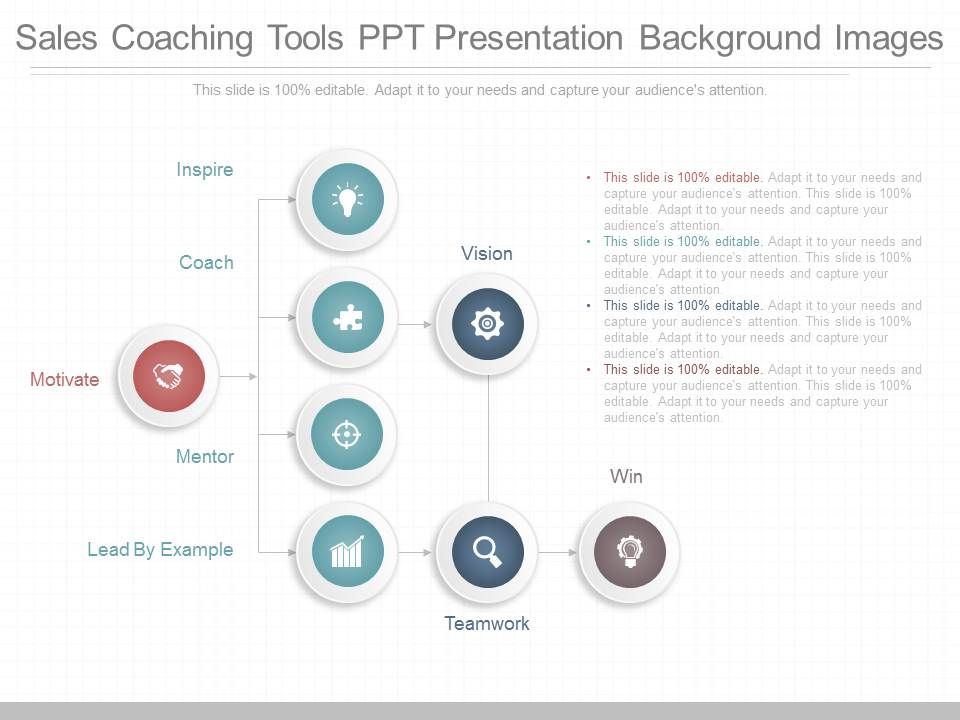 Sales Coaching Tools PPT Presentation Background Images

This slide is 100% editable. Adapt it to your needs and capture your audience's attention.

Inspire

Coach

Motivate

Mentor

Lead By Example

Vision

Teamwork

Win

• This slide is 100% editable. Adapt it to your needs and capture your audience's attention. This slide is 100% editable. Adapt it to your needs and capture your audience's attention.
• This slide is 100% editable. Adapt it to your needs and capture your audience's attention. This slide is 100% editable. Adapt it to your needs and capture your audience's attention.
• This slide is 100% editable. Adapt it to your needs and capture your audience's attention. This slide is 100% editable. Adapt it to your needs and capture your audience's attention.
• This slide is 100% editable. Adapt it to your needs and capture your audience's attention. This slide is 100% editable. Adapt it to your needs and capture your audience's attention.